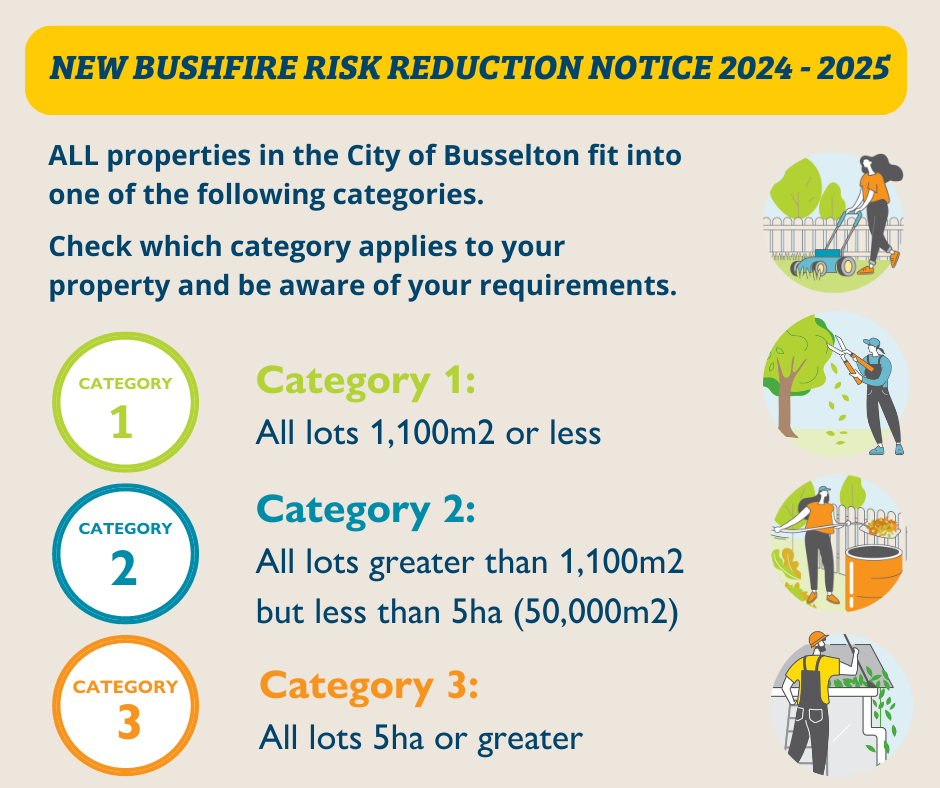 NEW BUSHFIRE RISK REDUCTION NOTICE 2024 - 2025

ALL properties in the City of Busselton fit into one of the following categories.

Check which category applies to your property and be aware of your requirements.

CATEGORY 1

Category 1:
All lots 1,100m2 or less

CATEGORY 2

Category 2:
All lots greater than 1,100m2 but less than 5ha (50,000m2)

CATEGORY 3

Category 3:
All lots 5ha or greater